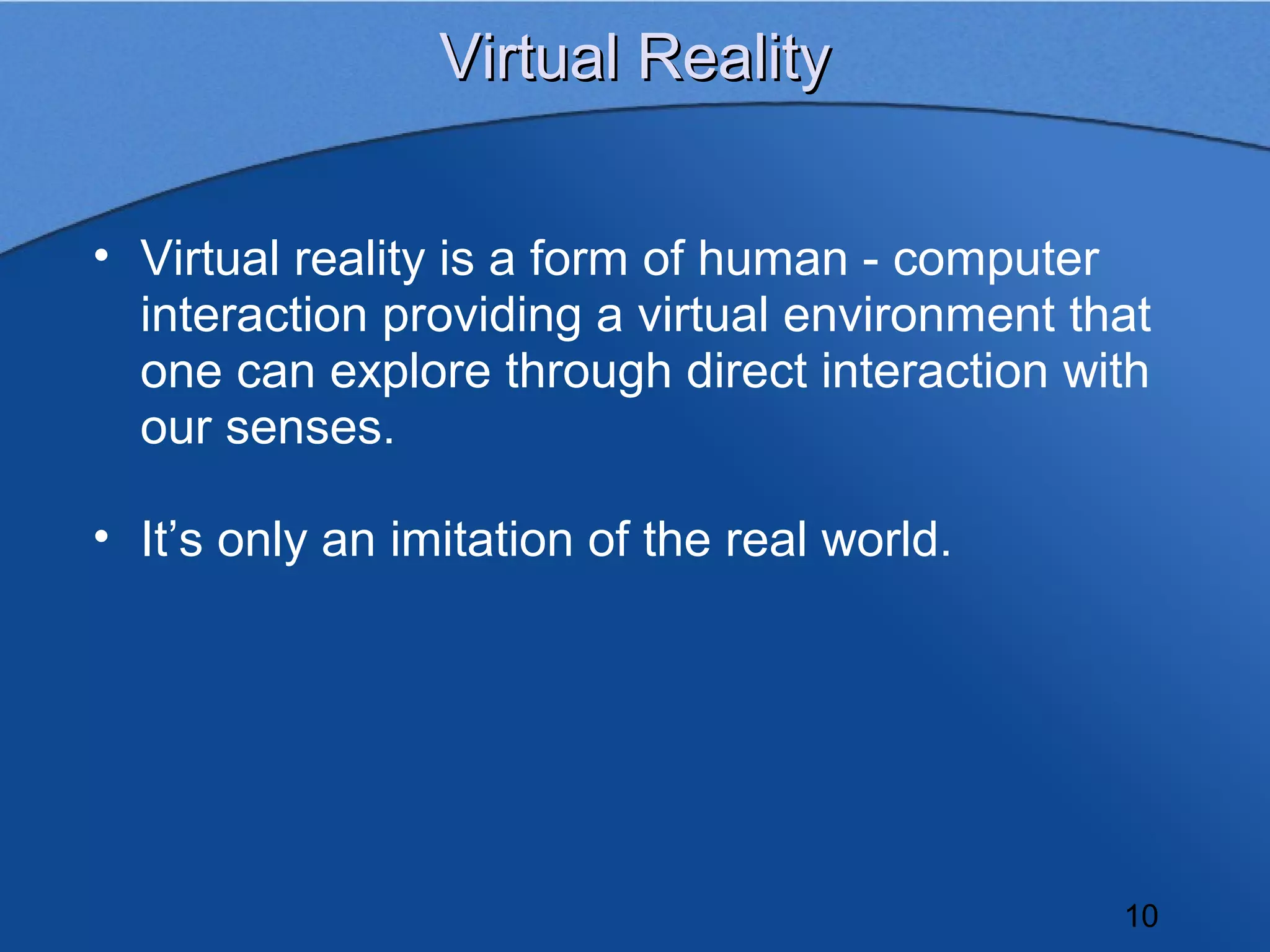 Virtual Reality

• Virtual reality is a form of human - computer interaction providing a virtual environment that one can explore through direct interaction with our senses.

• It’s only an imitation of the real world.

10